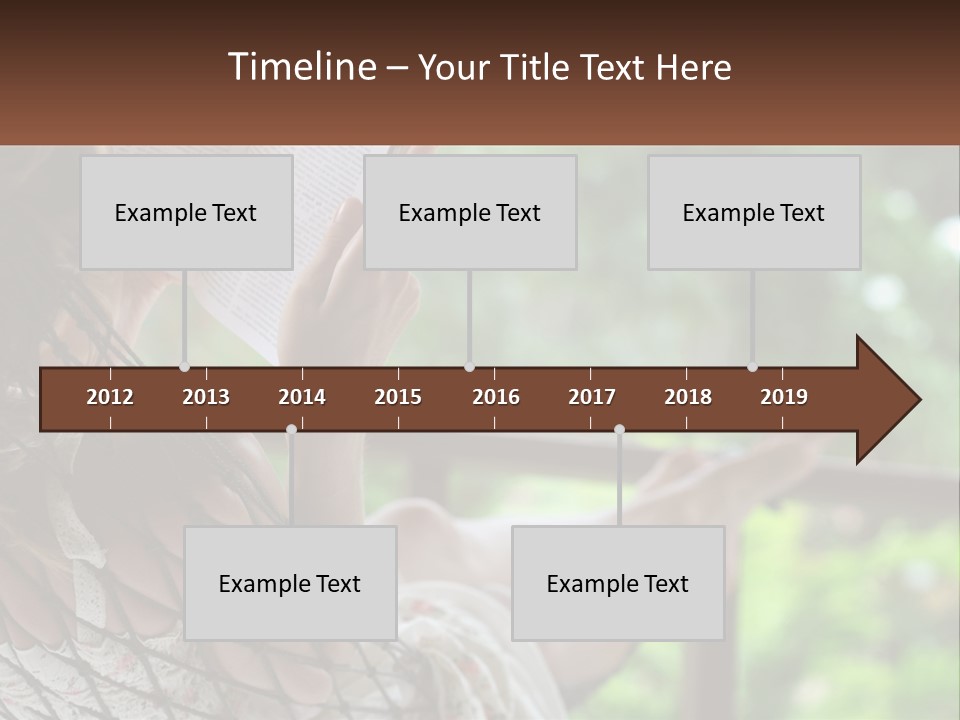 Timeline – Your Title Text Here

Example Text

Example Text

Example Text

2012 2013 2014 2015 2016 2017 2018 2019

Example Text

Example Text